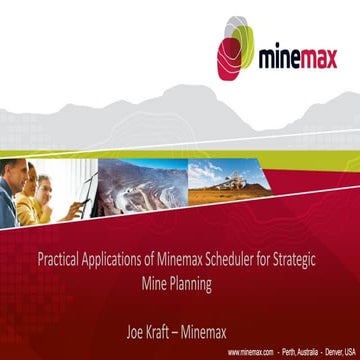 minemax

Practical Applications of Minemax Scheduler for Strategic Mine Planning

Joe Kraft – Minemax

www.minemax.com - Perth, Australia - Denver, USA